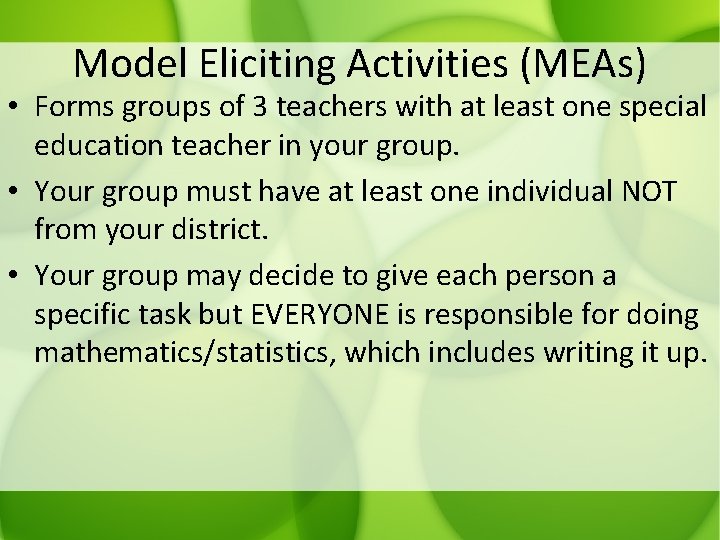 Model Eliciting Activities (MEAs)

• Forms groups of 3 teachers with at least one special education teacher in your group.

• Your group must have at least one individual NOT from your district.

• Your group may decide to give each person a specific task but EVERYONE is responsible for doing mathematics/statistics, which includes writing it up.